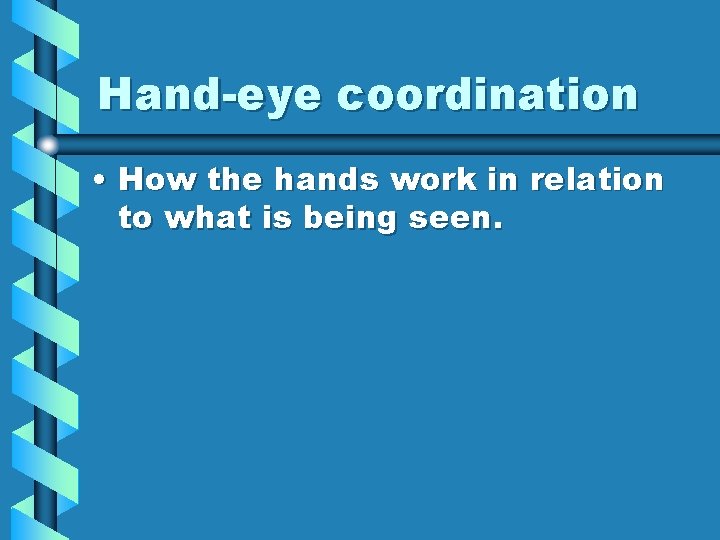 Hand-eye coordination

• How the hands work in relation to what is being seen.